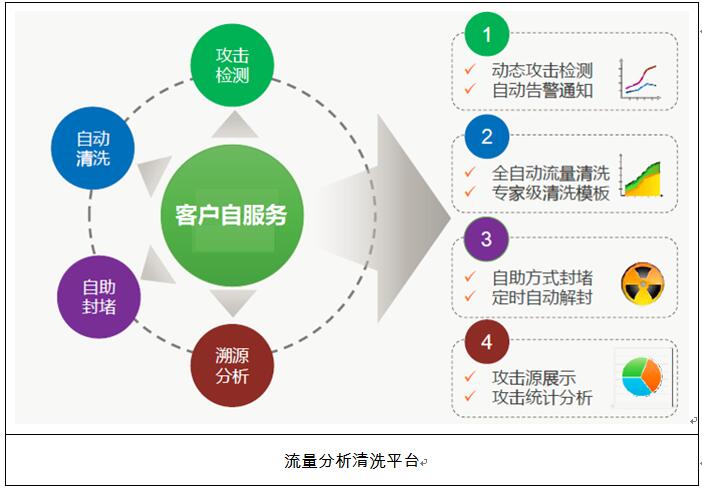 攻击检测

自动清洗

客户自服务

自助封堵

溯源分析

1
✓ 动态攻击检测
✓ 自动告警通知

2
✓ 全自动流量清洗
✓ 专家级清洗模板

3
✓ 自助方式封堵
✓ 定时自动解封

4
✓ 攻击源展示
✓ 攻击统计分析

流量分析清洗平台